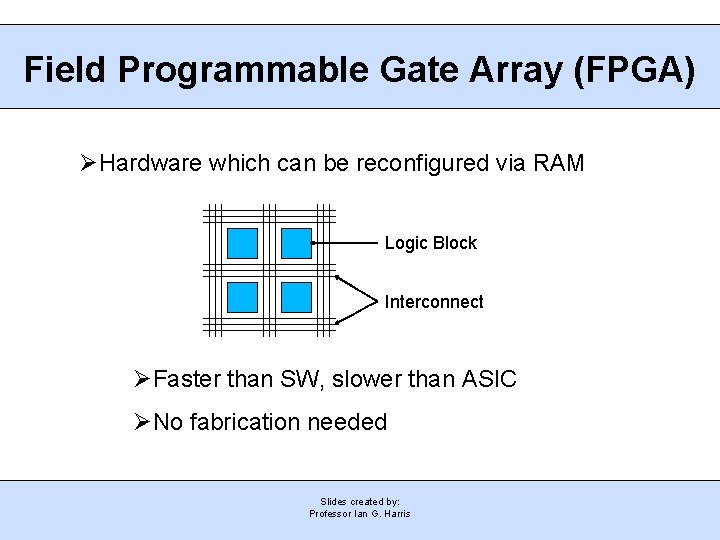 Field Programmable Gate Array (FPGA)

➢Hardware which can be reconfigured via RAM

Logic Block

Interconnect

➢Faster than SW, slower than ASIC

➢No fabrication needed

Slides created by:
Professor Ian G. Harris